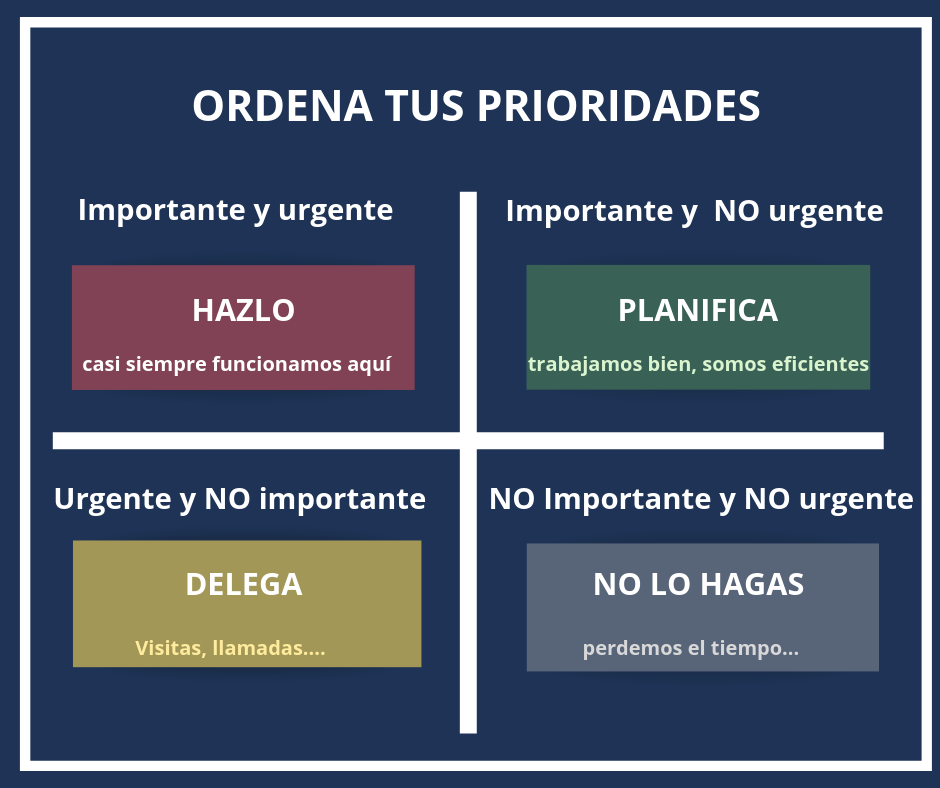 ORDENA TUS PRIORIDADES

Importante y urgente

HAZLO

casi siempre funcionamos aquí

Importante y NO urgente

PLANIFICA

trabajamos bien, somos eficientes

Urgente y NO importante

DELEGA

Visitas, llamadas....

NO Importante y NO urgente

NO LO HAGAS

perdemos el tiempo...